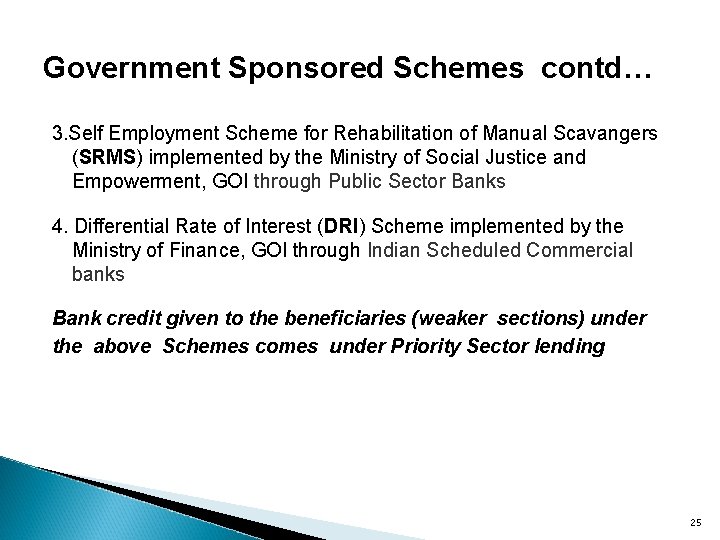 Government Sponsored Schemes contd…

3.Self Employment Scheme for Rehabilitation of Manual Scavangers (SRMS) implemented by the Ministry of Social Justice and Empowerment, GOI through Public Sector Banks

4. Differential Rate of Interest (DRI) Scheme implemented by the Ministry of Finance, GOI through Indian Scheduled Commercial banks

Bank credit given to the beneficiaries (weaker sections) under the above Schemes comes under Priority Sector lending

25